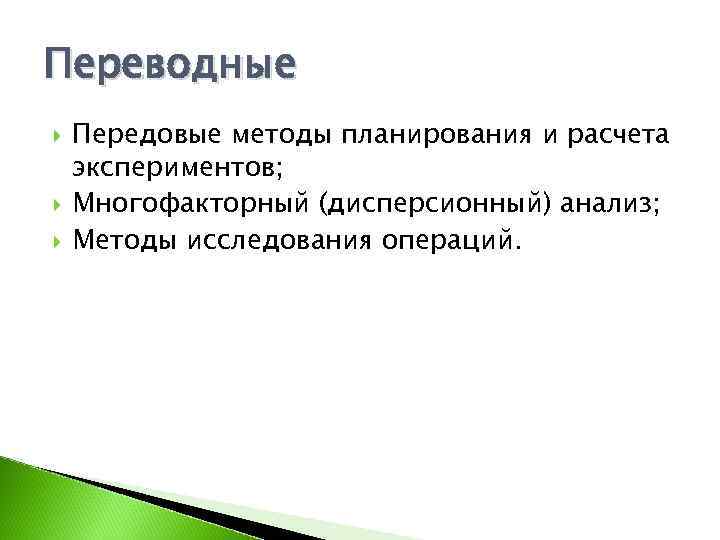 Переводные

Передовые методы планирования и расчета экспериментов;

Многофакторный (дисперсионный) анализ;

Методы исследования операций.